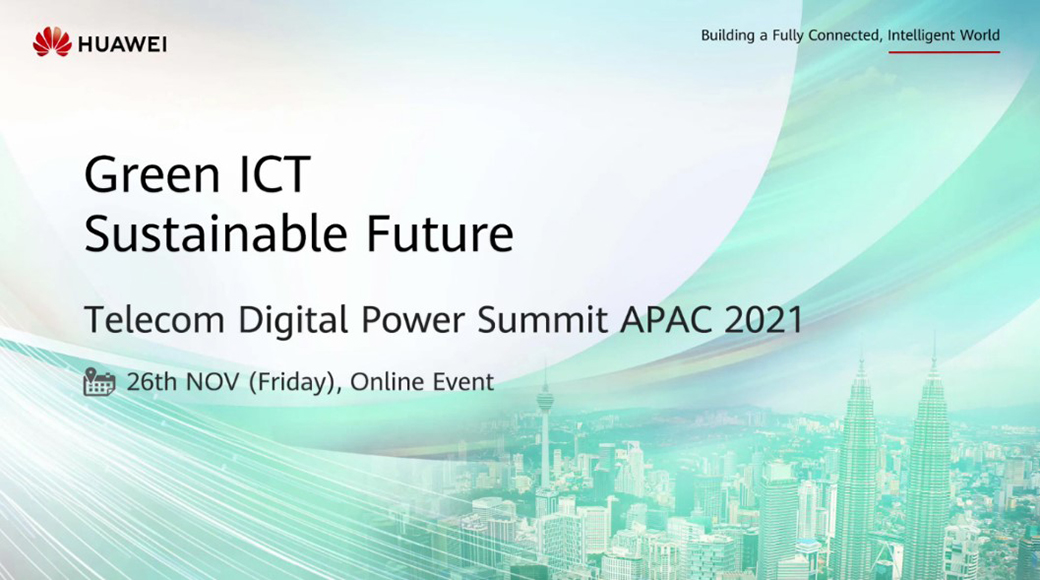 HUAWEI

Building a Fully Connected, Intelligent World

Green ICT
Sustainable Future

Telecom Digital Power Summit APAC 2021

26th NOV (Friday), Online Event